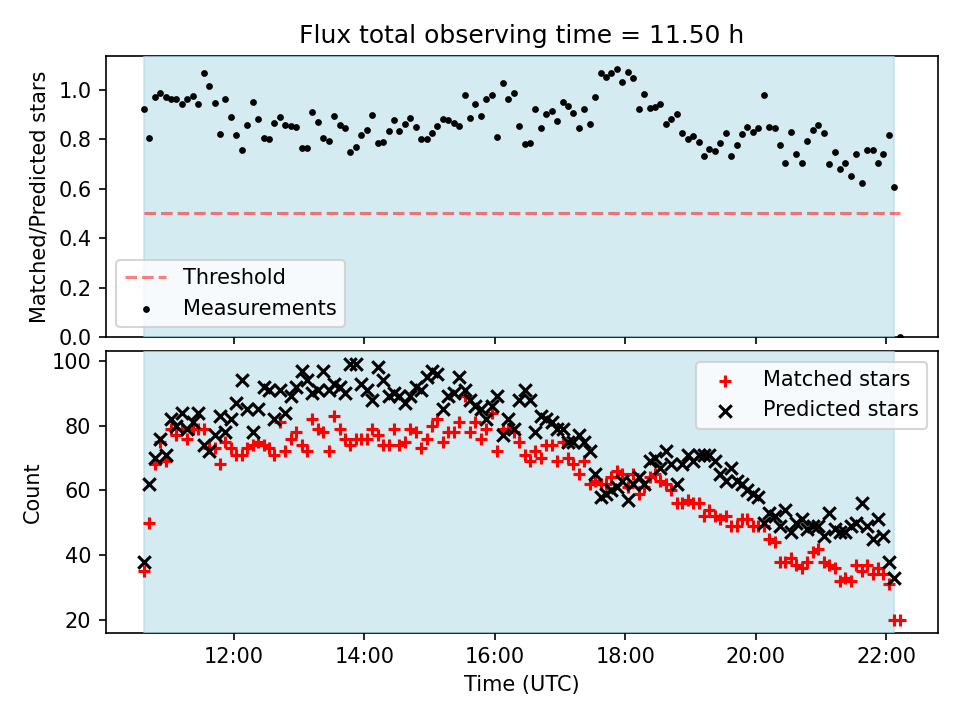 Flux total observing time = 11.50 h

Matched/Predicted stars

1.0
0.8
0.6
0.4
0.2
0.0

Threshold
Measurements

Count

100
80
60
40
20

Matched stars
Predicted stars

12:00
14:00
16:00
18:00
20:00
22:00

Time (UTC)